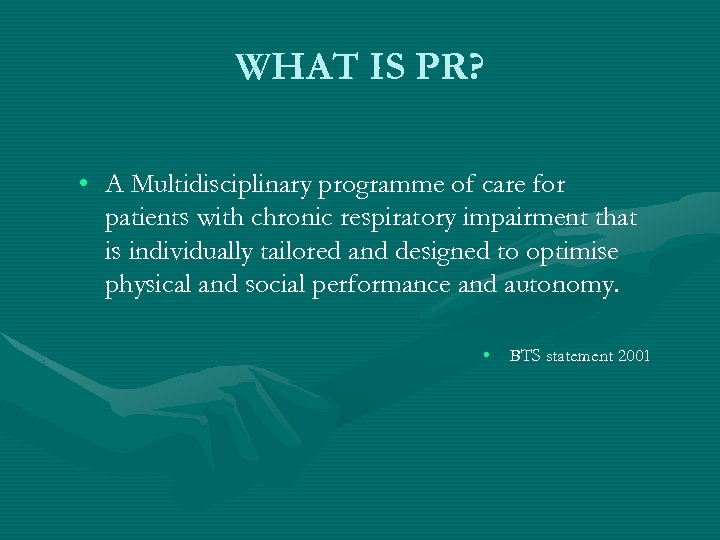 WHAT IS PR?

• A Multidisciplinary programme of care for patients with chronic respiratory impairment that is individually tailored and designed to optimise physical and social performance and autonomy.

• BTS statement 2001